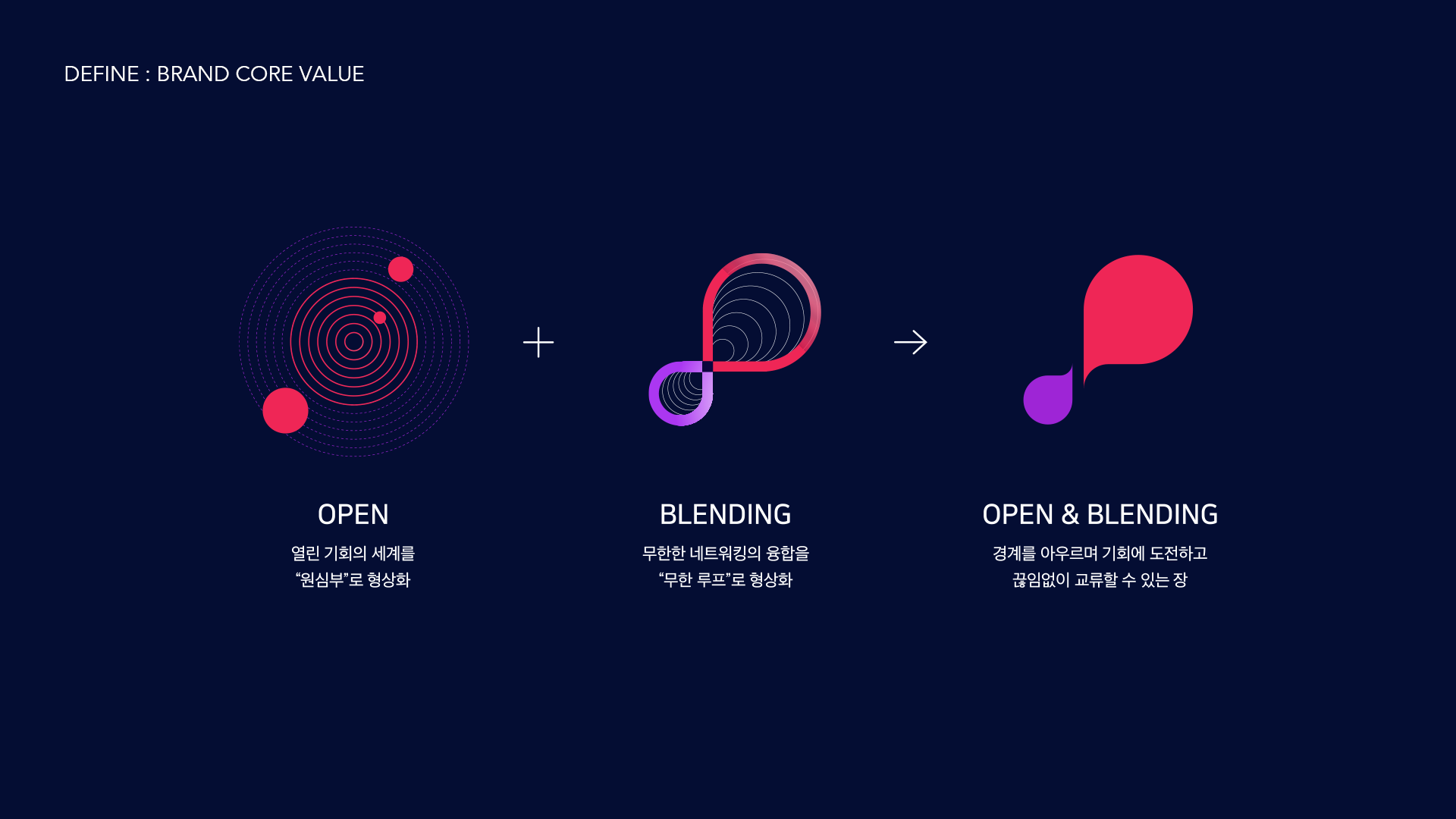 DEFINE : BRAND CORE VALUE

OPEN

열린 기회의 세계를
“원심부”로 형상화

BLENDING

무한한 네트워킹의 융합을
“무한 루프”로 형상화

OPEN & BLENDING

경계를 아우르며 기회에 도전하고
끊임없이 교류할 수 있는 장